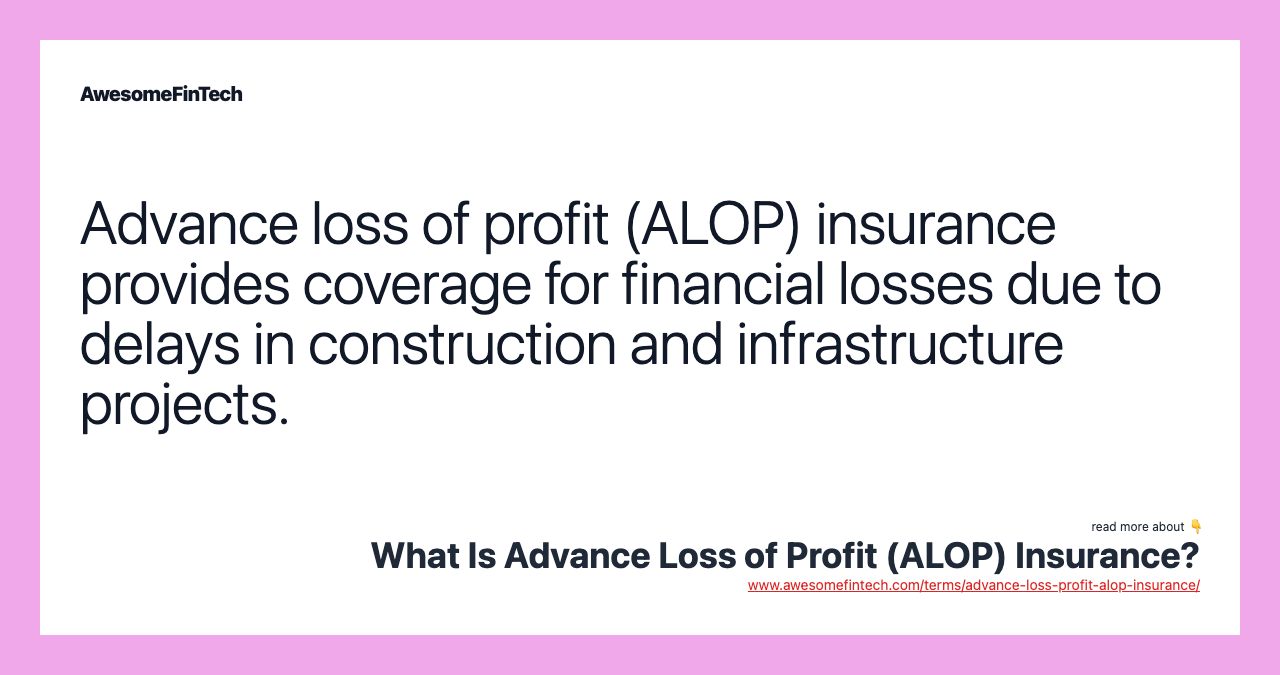 AwesomeFinTech

Advance loss of profit (ALOP) insurance provides coverage for financial losses due to delays in construction and infrastructure projects.

read more about 👇
What Is Advance Loss of Profit (ALOP) Insurance?
www.awesomefintech.com/terms/advance-loss-profit-alop-insurance/